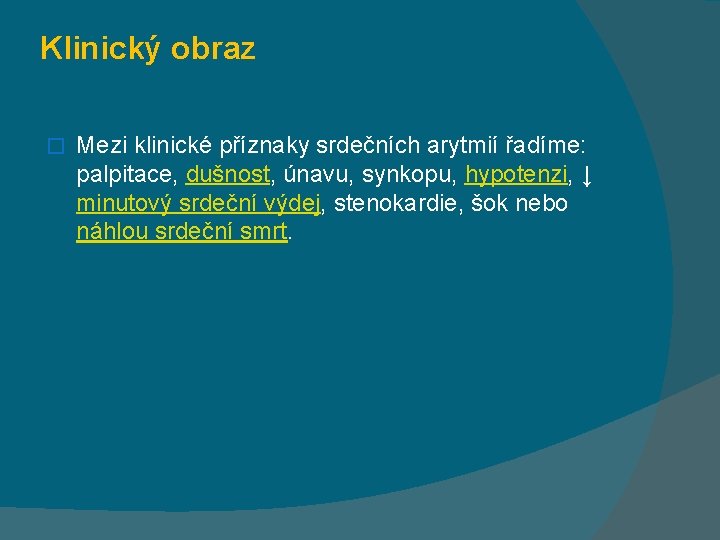 Klinický obraz

Mezi klinické příznaky srdečních arytmií řadíme: palpitace, dušnost, únavu, synkopu, hypotenzi, ↓ minutový srdeční výdej, stenokardie, šok nebo náhlou srdeční smrt.